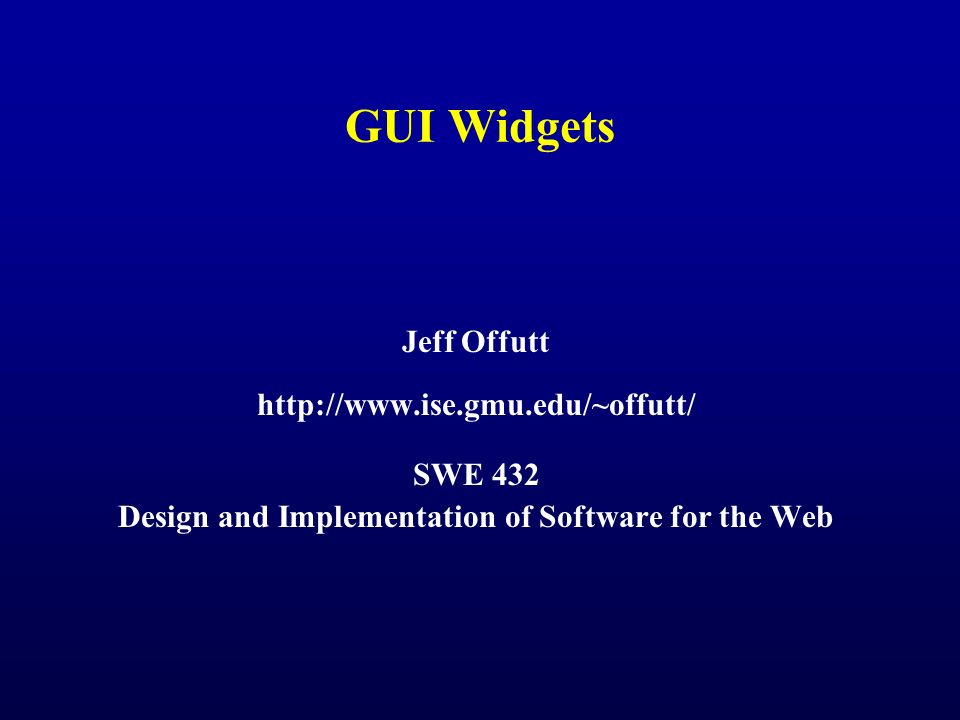 GUI Widgets

Jeff Offutt

http://www.ise.gmu.edu/~offutt/

SWE 432
Design and Implementation of Software for the Web